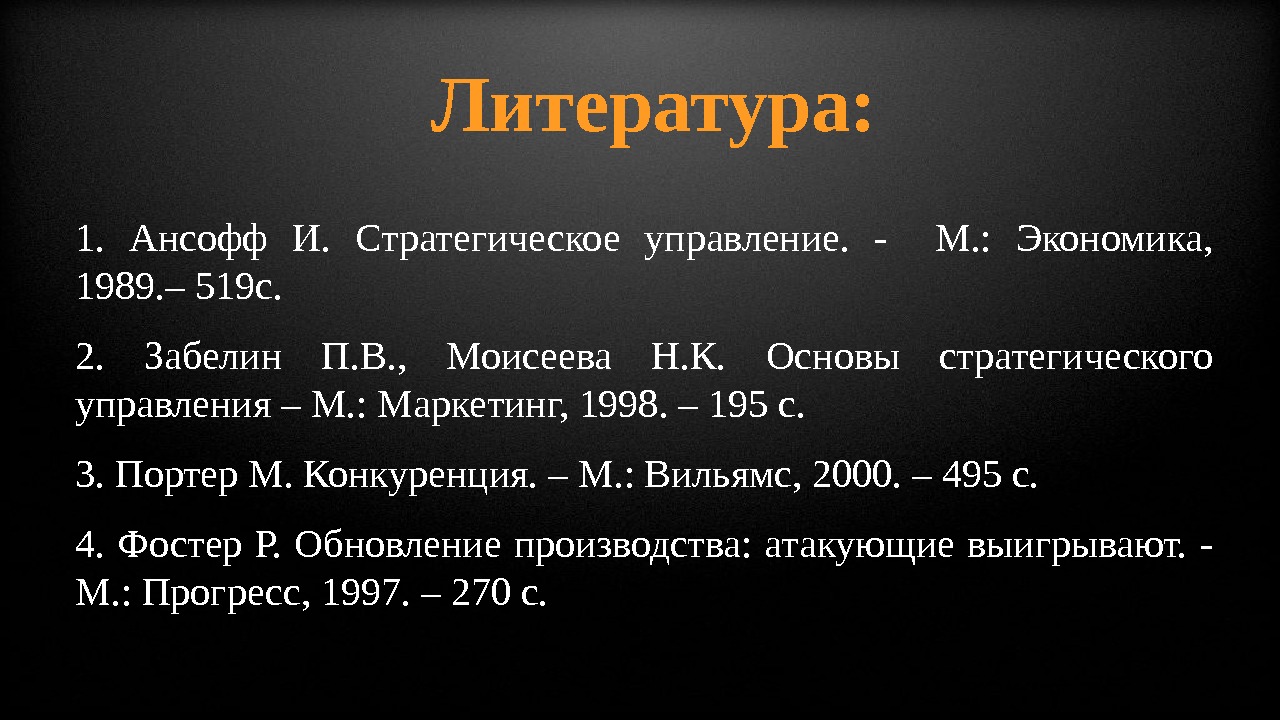 Литература:

1. Ансофф И. Стратегическое управление. - М.: Экономика, 1989.– 519с.

2. Забелин П.В., Моисеева Н.К. Основы стратегического управления – М.: Маркетинг, 1998. – 195 с.

3. Портер М. Конкуренция. – М.: Вильямс, 2000. – 495 с.

4. Фостер Р. Обновление производства: атакующие выигрывают. - М.: Прогресс, 1997. – 270 с.